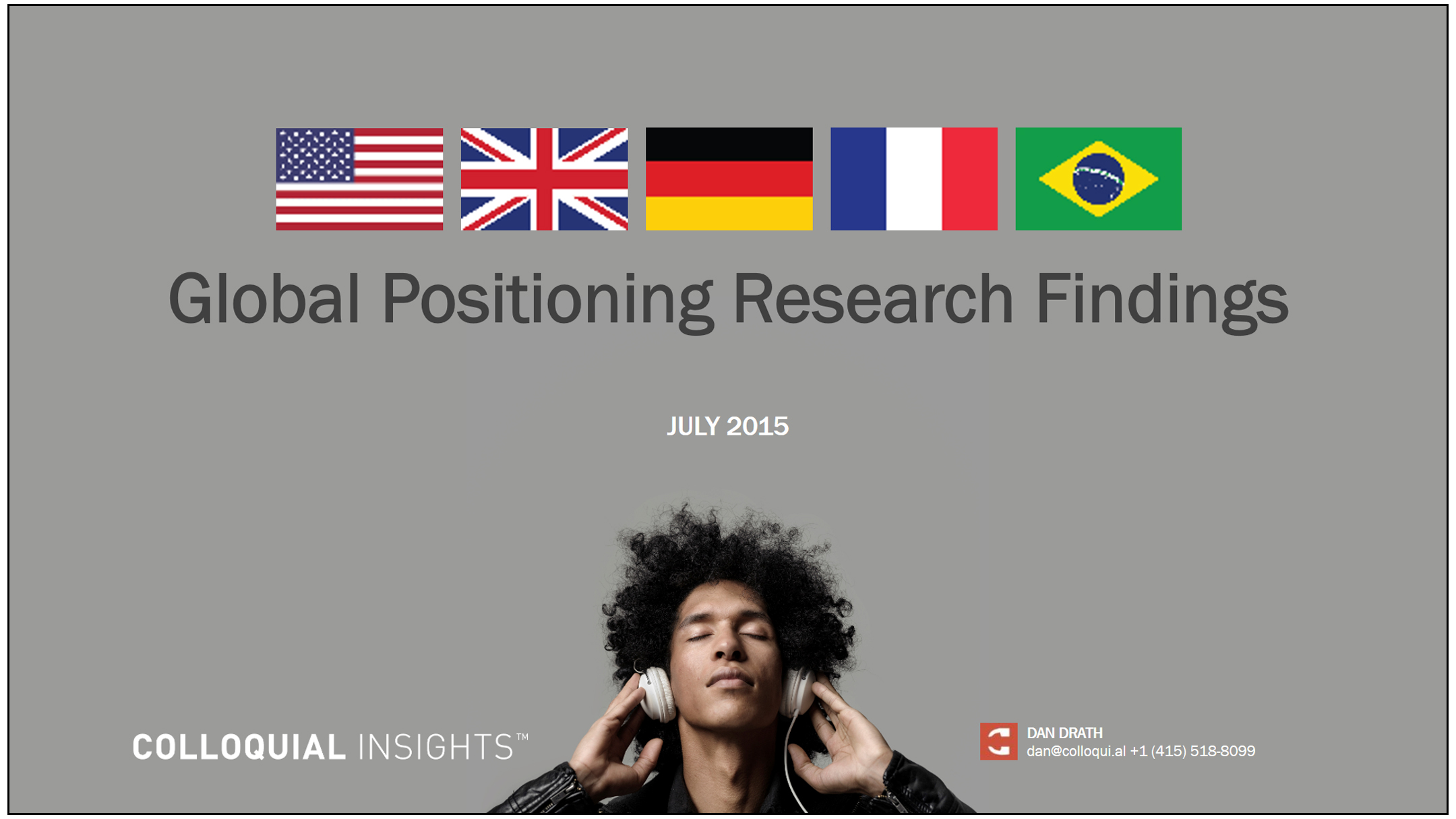 Global Positioning Research Findings

JULY 2015

COLLOQUIAL INSIGHTS™

DAN DRATH
dan@colloqui.al +1 (415) 518-8099